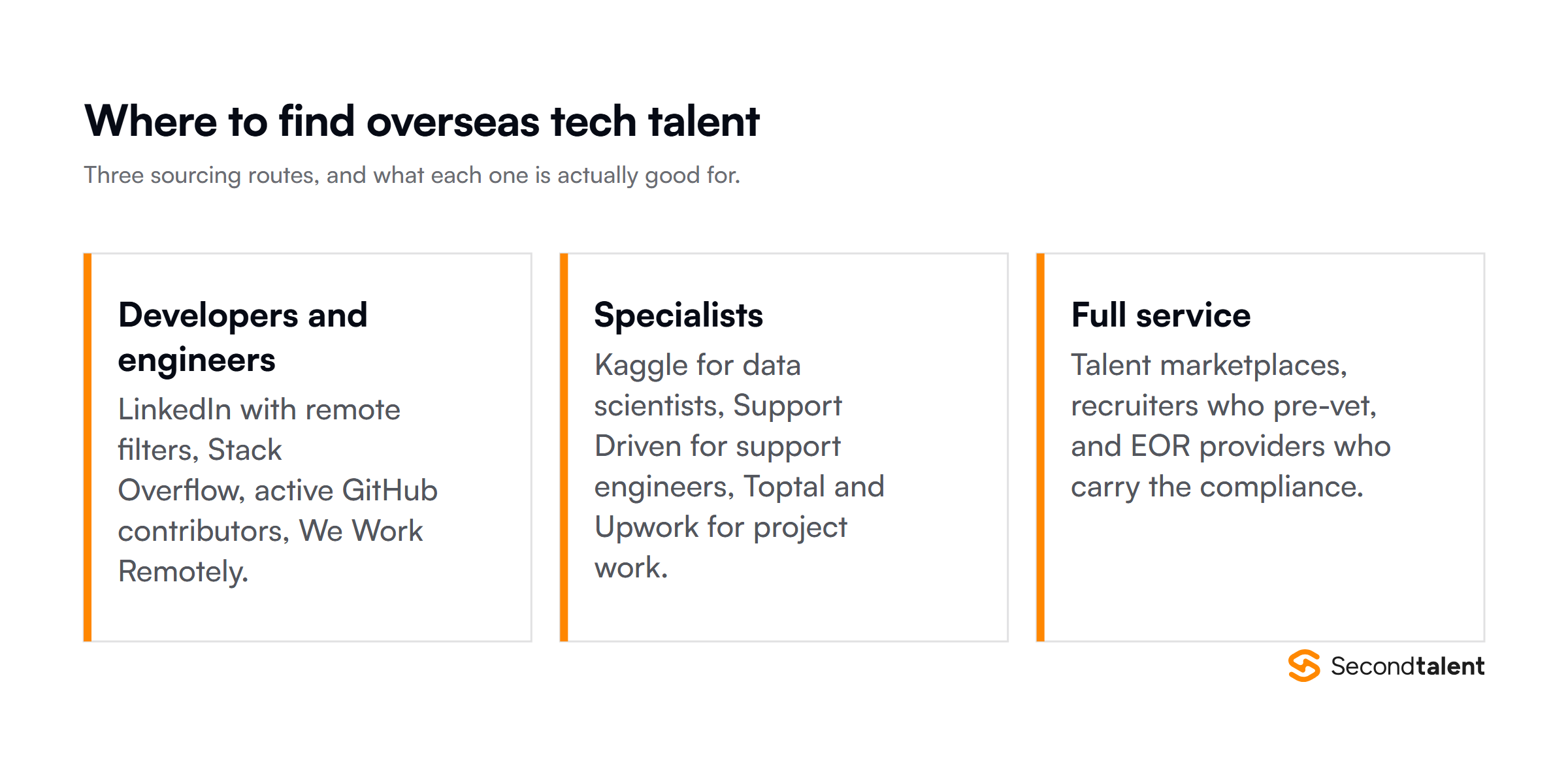 Where to find overseas tech talent

Three sourcing routes, and what each one is actually good for.

Developers and engineers

LinkedIn with remote filters, Stack Overflow, active GitHub contributors, We Work Remotely.

Specialists

Kaggle for data scientists, Support Driven for support engineers, Toptal and Upwork for project work.

Full service

Talent marketplaces, recruiters who pre-vet, and EOR providers who carry the compliance.

Secondtalent